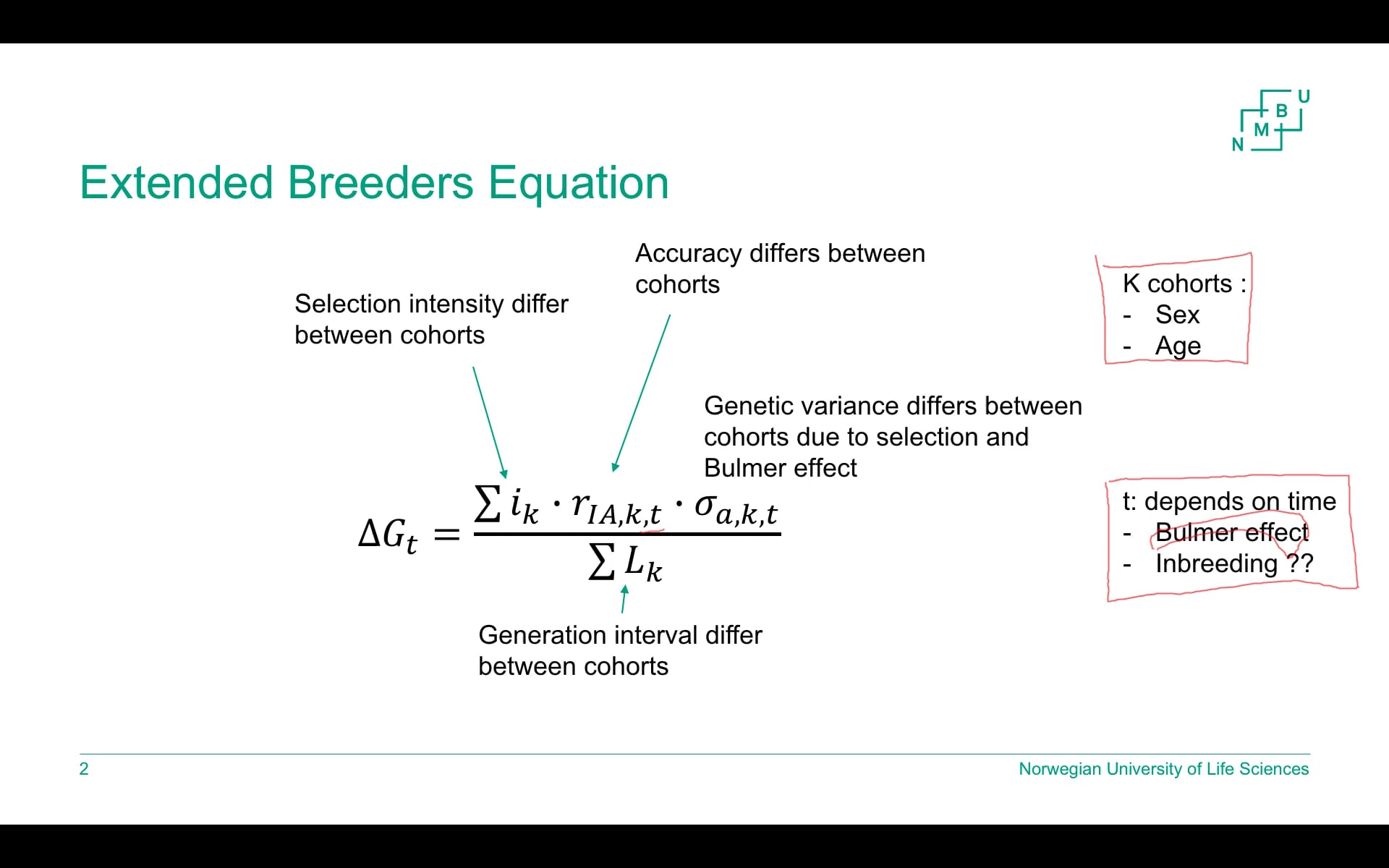 N M B U

Extended Breeders Equation

Selection intensity differ between cohorts

Accuracy differs between cohorts

Genetic variance differs between cohorts due to selection and Bulmer effect

$\Delta G_t = \frac{\sum i_k \cdot r_{IA,k,t} \cdot \sigma_{a,k,t}}{\sum L_k}$

Generation interval differ between cohorts

K cohorts :
- Sex
- Age

t: depends on time
- Bulmer effect
- Inbreeding ??

2

Norwegian University of Life Sciences